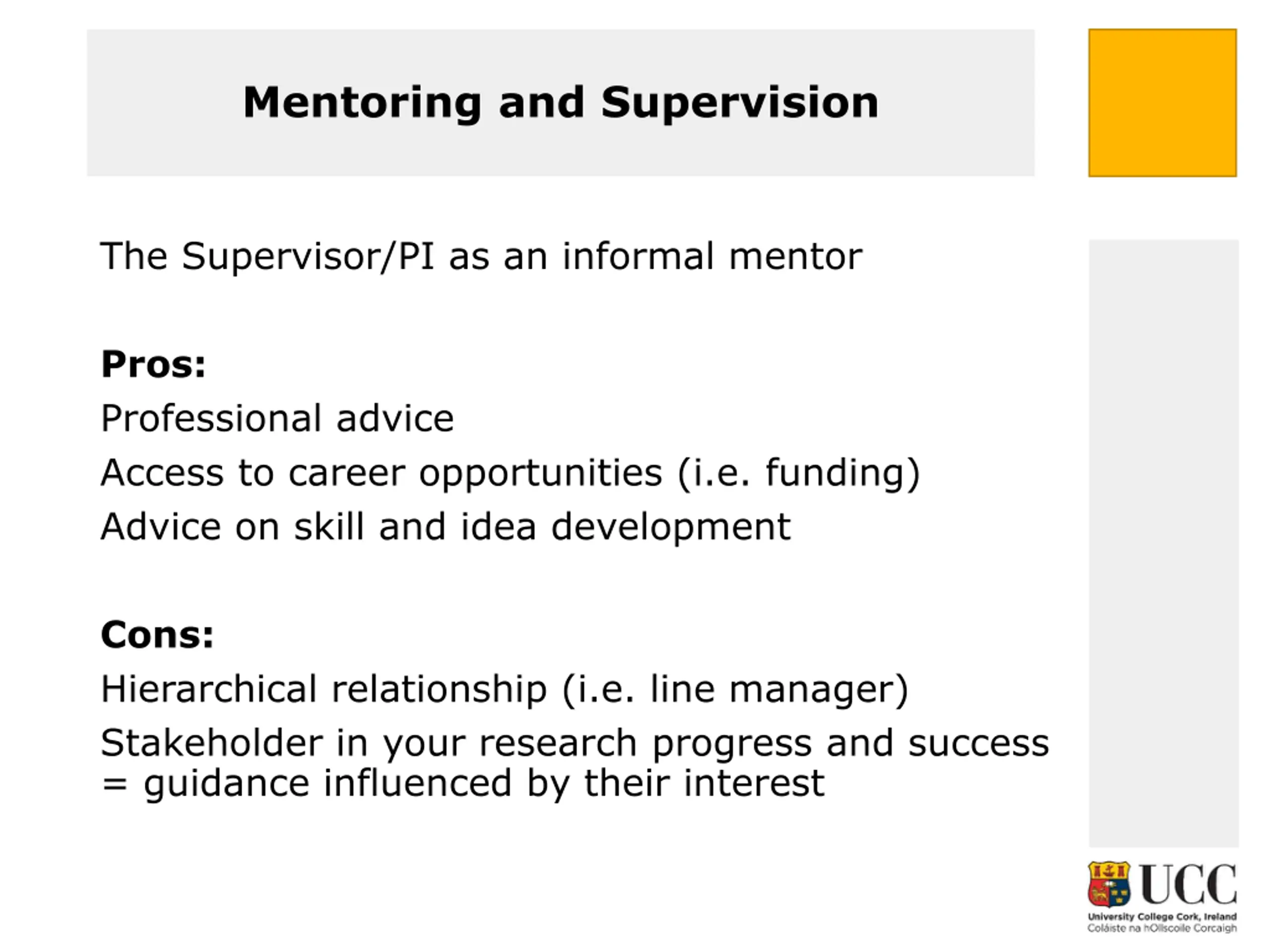 Mentoring and Supervision

The Supervisor/PI as an informal mentor

Pros:

Professional advice

Access to career opportunities (i.e. funding)

Advice on skill and idea development

Cons:

Hierarchical relationship (i.e. line manager)

Stakeholder in your research progress and success = guidance influenced by their interest

UCC
University College Cork, Ireland
Coláiste na hOllscoile Corcaigh